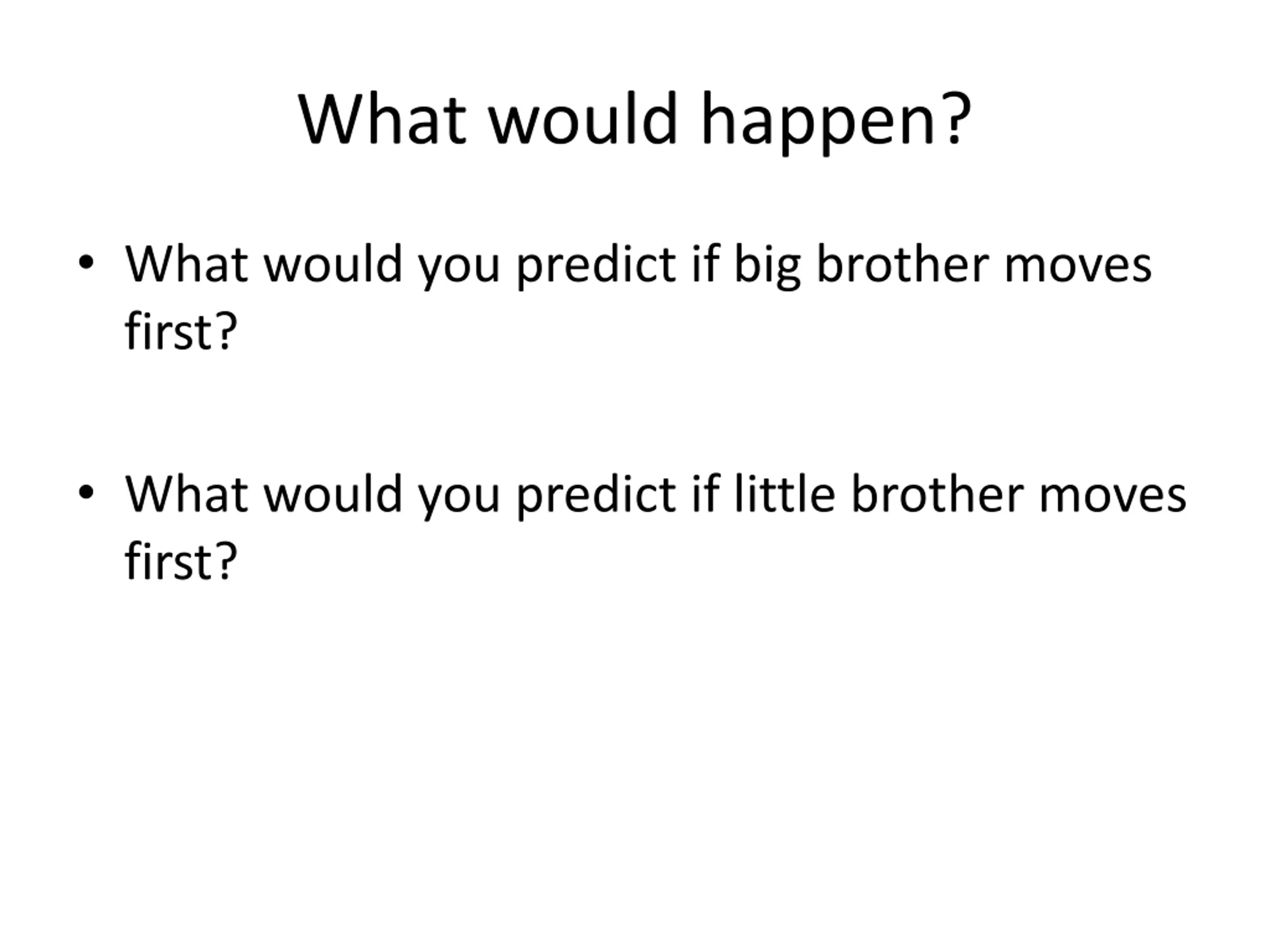 What would happen?

• What would you predict if big brother moves first?

• What would you predict if little brother moves first?